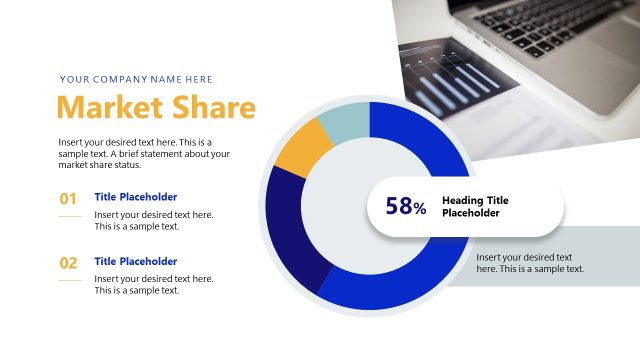 YOUR COMPANY NAME HERE

Market Share

Insert your desired text here. This is a sample text. A brief statement about your market share status.

01

Title Placeholder

Insert your desired text here. This is a sample text.

02

Title Placeholder

Insert your desired text here. This is a sample text.

58%

Heading Title Placeholder

Insert your desired text here. This is a sample text.